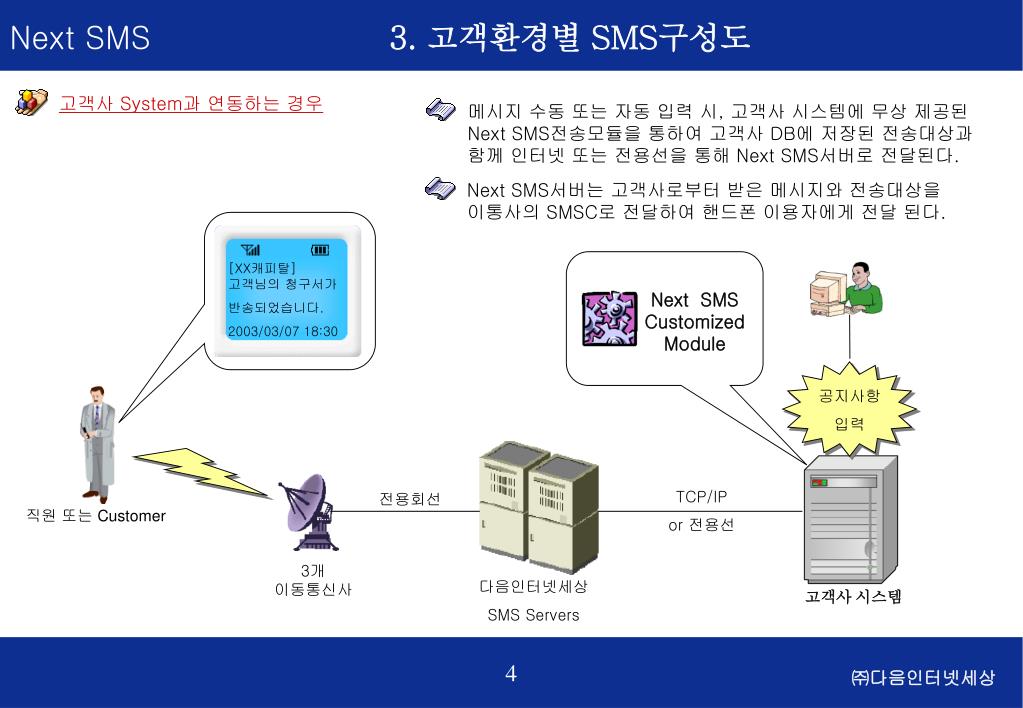 Next SMS

3. 고객환경별 SMS구성도

고객사 System과 연동하는 경우

메시지 수동 또는 자동 입력 시, 고객사 시스템에 무상 제공된 Next SMS전송모듈을 통하여 고객사 DB에 저장된 전송대상과 함께 인터넷 또는 전용선을 통해 Next SMS서버로 전달된다.

Next SMS서버는 고객사로부터 받은 메시지와 전송대상을 이통사의 SMSC로 전달하여 핸드폰 이용자에게 전달 된다.

[XX캐피탈]
고객님의 청구서가 반송되었습니다.
2003/03/07 18:30

Next SMS Customized Module

공지사항 입력

직원 또는 Customer

전용회선

TCP/IP
or 전용선

3개
이동통신사

다음인터넷세상
SMS Servers

고객사 시스템

4

㈜다음인터넷세상